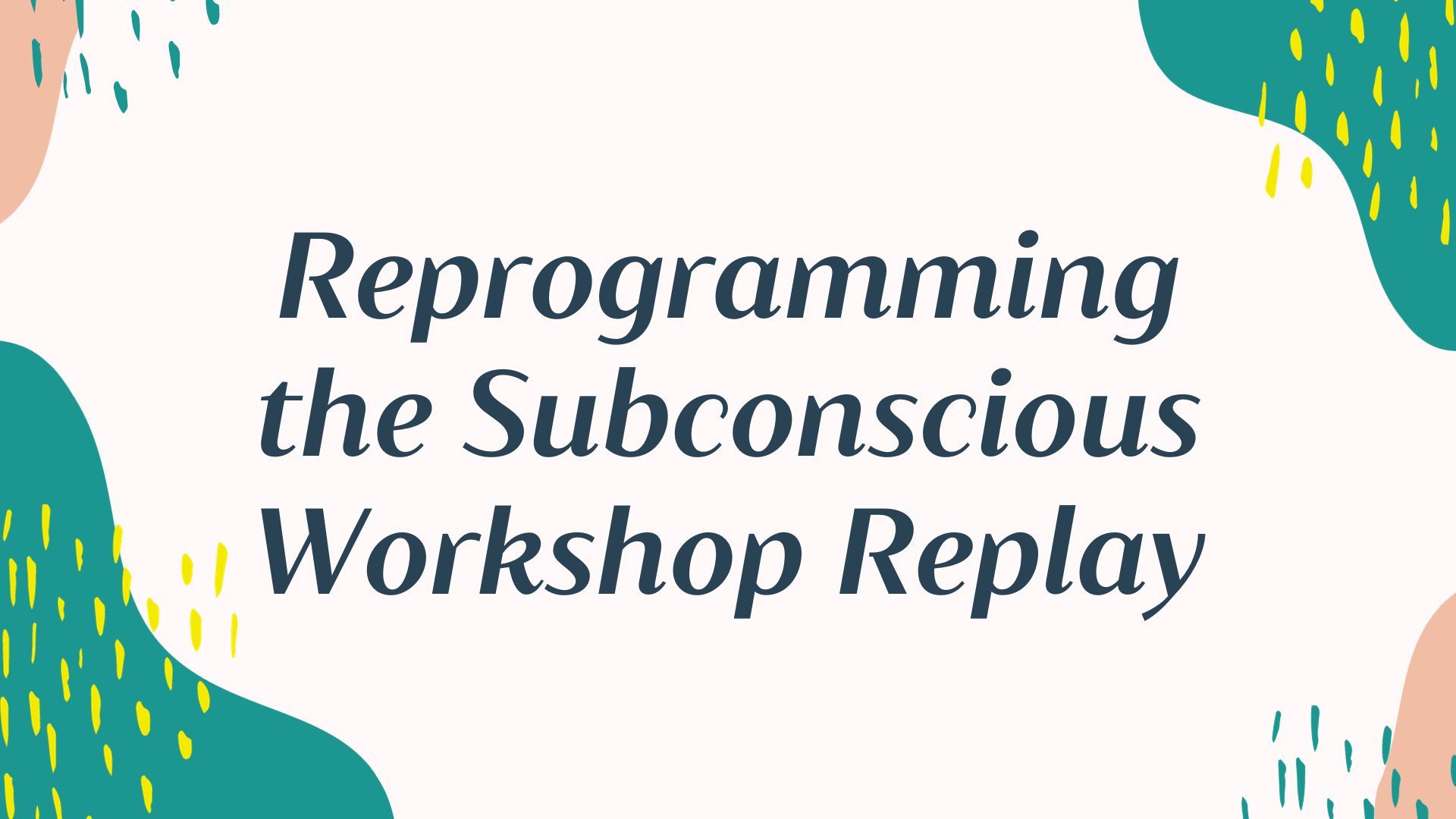 Reprogramming the Subconscious Workshop Replay